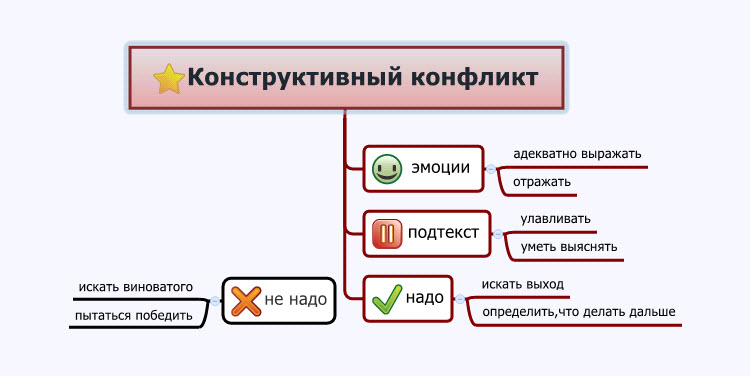 Конструктивный конфликт

эмоции
адекватно выражать
отражать

подтекст
улавливать
уметь выяснять

надо
искать выход
определить,что делать дальше

не надо
искать виноватого
пытаться победить